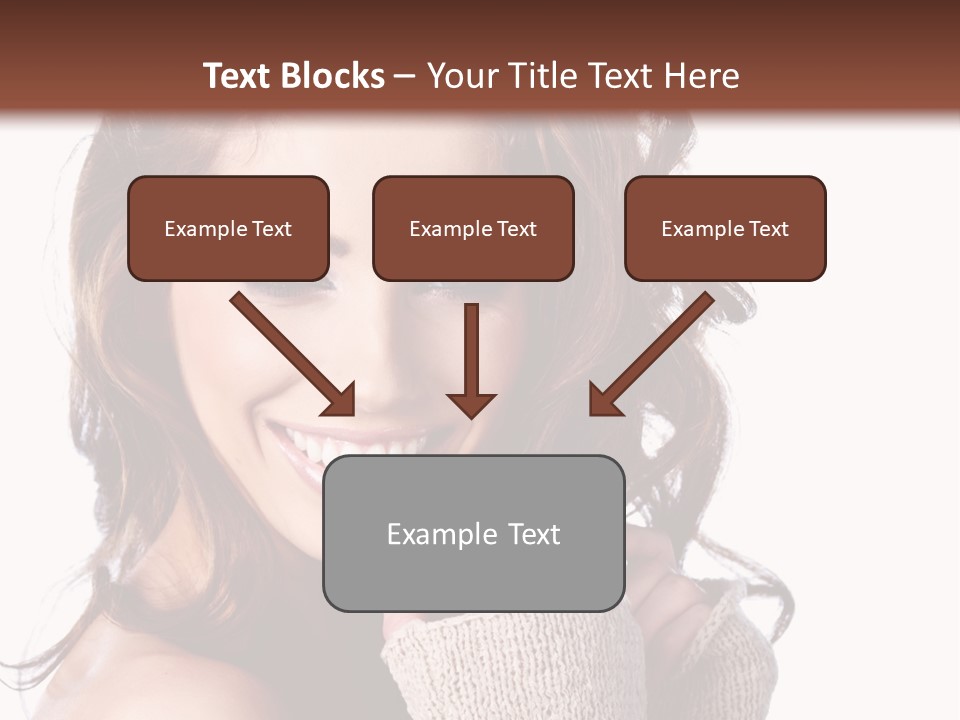 Text Blocks – Your Title Text Here

Example Text

Example Text

Example Text

Example Text